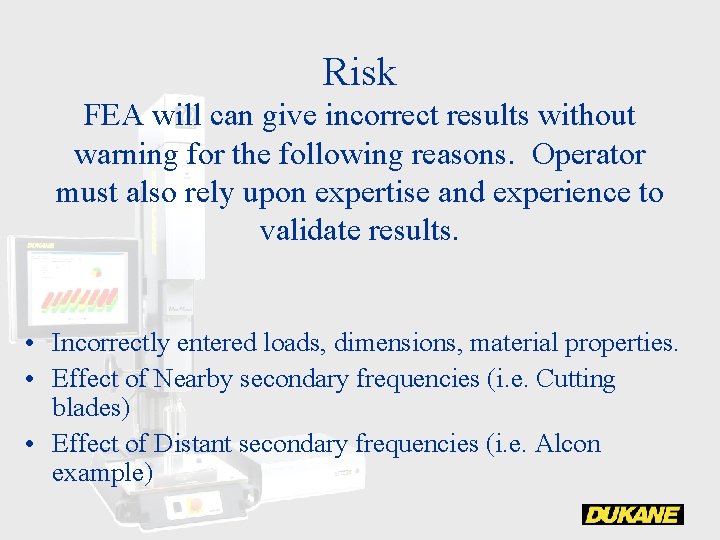 Risk

FEA will can give incorrect results without warning for the following reasons. Operator must also rely upon expertise and experience to validate results.

• Incorrectly entered loads, dimensions, material properties.
• Effect of Nearby secondary frequencies (i.e. Cutting blades)
• Effect of Distant secondary frequencies (i.e. Alcon example)

DUKANE